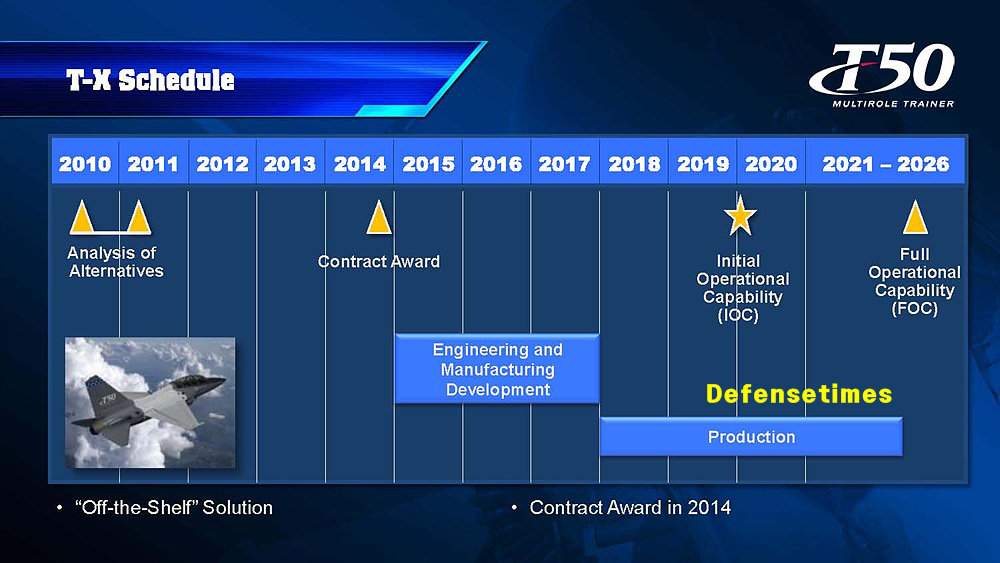 T-X Schedule

T50
MULTIROLE TRAINER

| 2010 | 2011 | 2012 | 2013 | 2014 | 2015 | 2016 | 2017 | 2018 | 2019 | 2020 | 2021 – 2026 |
|---|---|---|---|---|---|---|---|---|---|---|---|

Analysis of Alternatives

Contract Award

Initial Operational Capability (IOC)

Full Operational Capability (FOC)

T50

Engineering and Manufacturing Development

Defensetimes

Production

• "Off-the-Shelf" Solution

• Contract Award in 2014